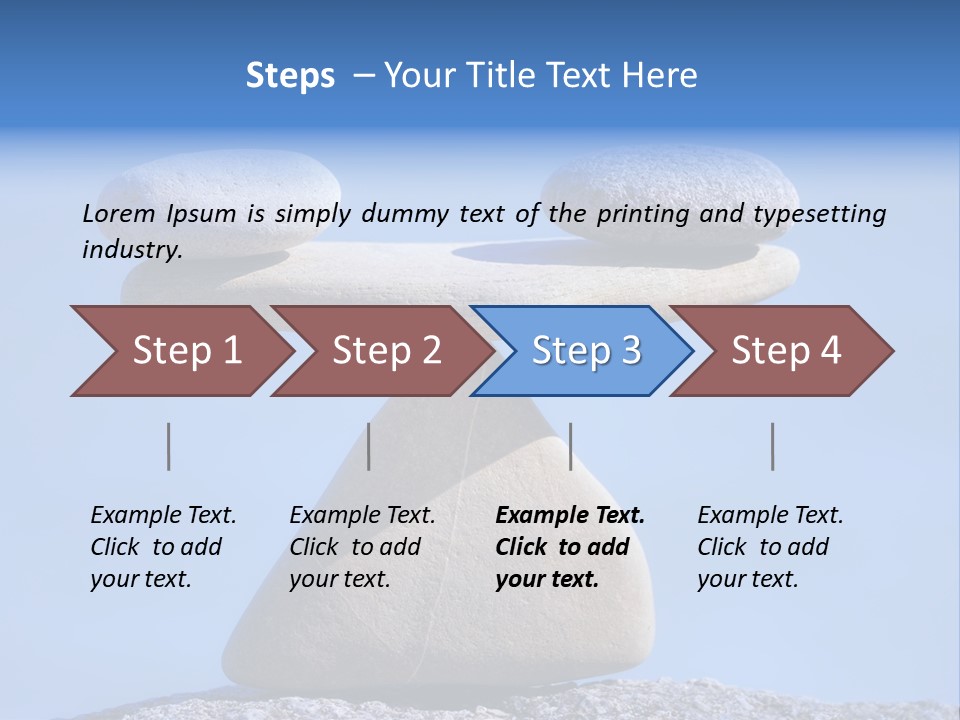 Steps – Your Title Text Here

Lorem Ipsum is simply dummy text of the printing and typesetting industry.

Step 1

Step 2

Step 3

Step 4

Example Text. Click to add your text.

Example Text. Click to add your text.

Example Text. Click to add your text.

Example Text. Click to add your text.